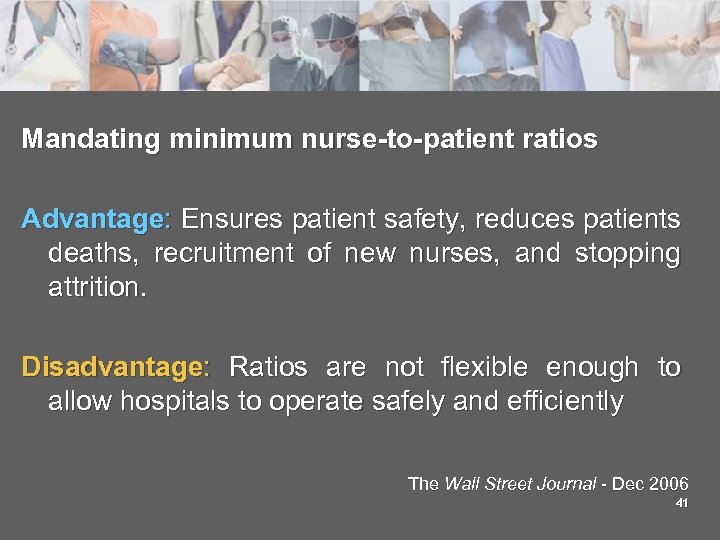 Mandating minimum nurse-to-patient ratios

Advantage: Ensures patient safety, reduces patients deaths, recruitment of new nurses, and stopping attrition.

Disadvantage: Ratios are not flexible enough to allow hospitals to operate safely and efficiently

The Wall Street Journal - Dec 2006

41